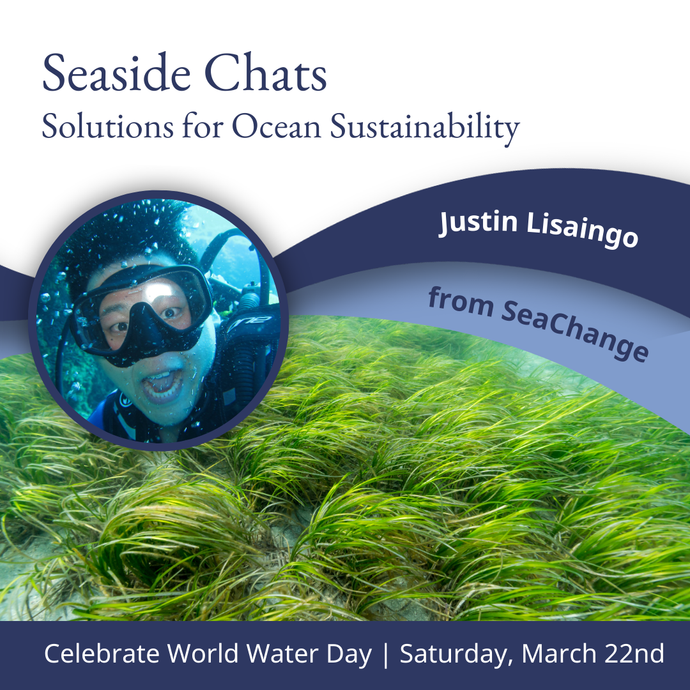 Seaside Chats
Solutions for Ocean Sustainability

Justin Lisaingo

from SeaChange

Celebrate World Water Day | Saturday, March 22nd